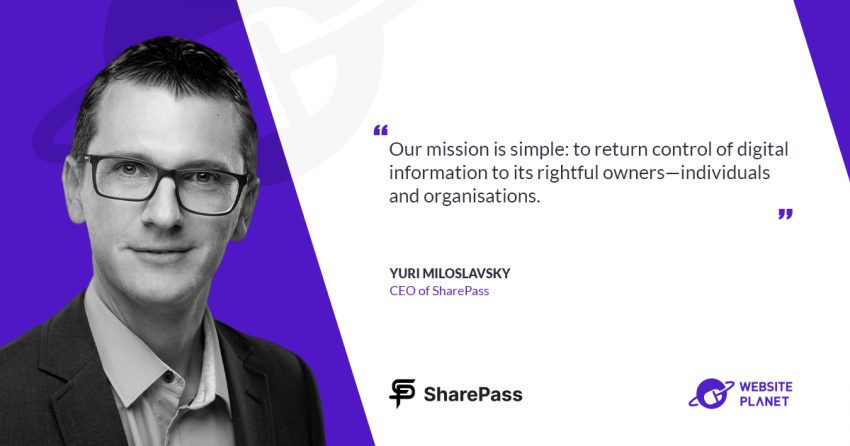 “
Our mission is simple: to return control of digital information to its rightful owners—individuals and organisations.
”

YURI MILOSLAVSKY
CEO of SharePass

SharePass

WEBSITE PLANET